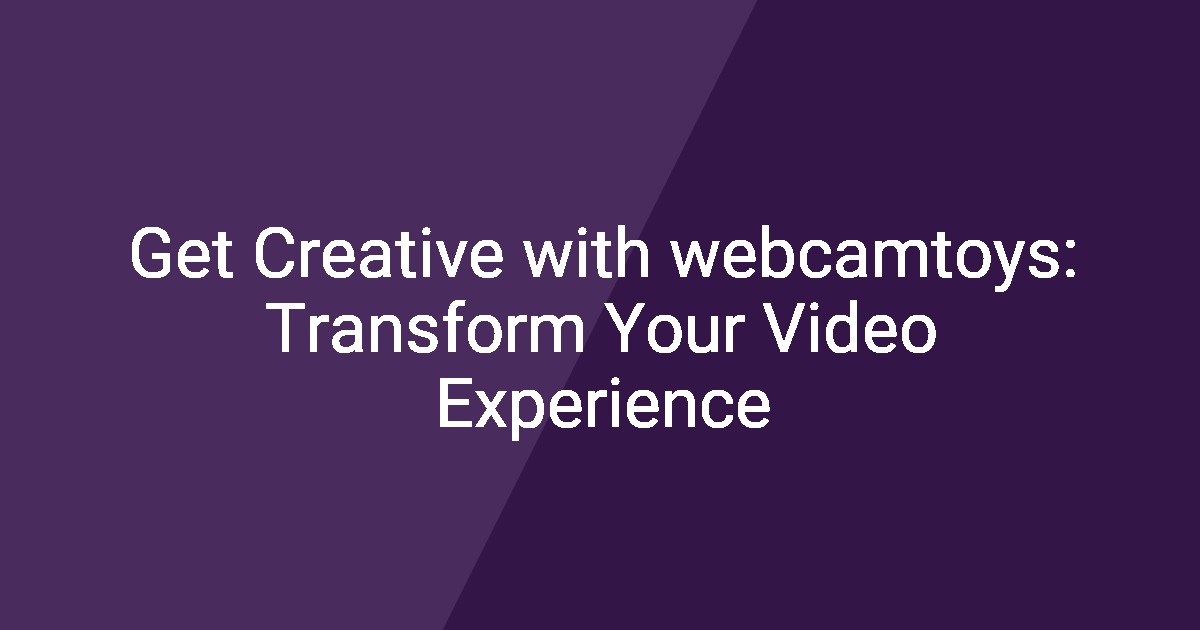 Get Creative with webcamtoys: Transform Your Video Experience